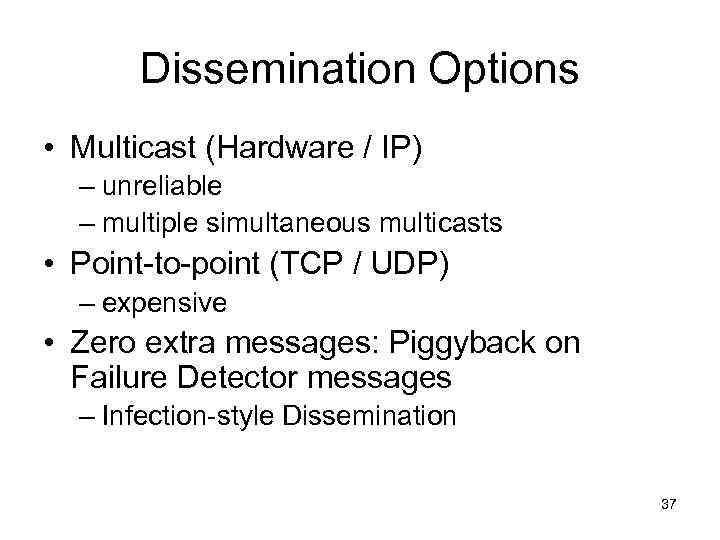 Dissemination Options

• Multicast (Hardware / IP)
– unreliable
– multiple simultaneous multicasts
• Point-to-point (TCP / UDP)
– expensive
• Zero extra messages: Piggyback on Failure Detector messages
– Infection-style Dissemination

37